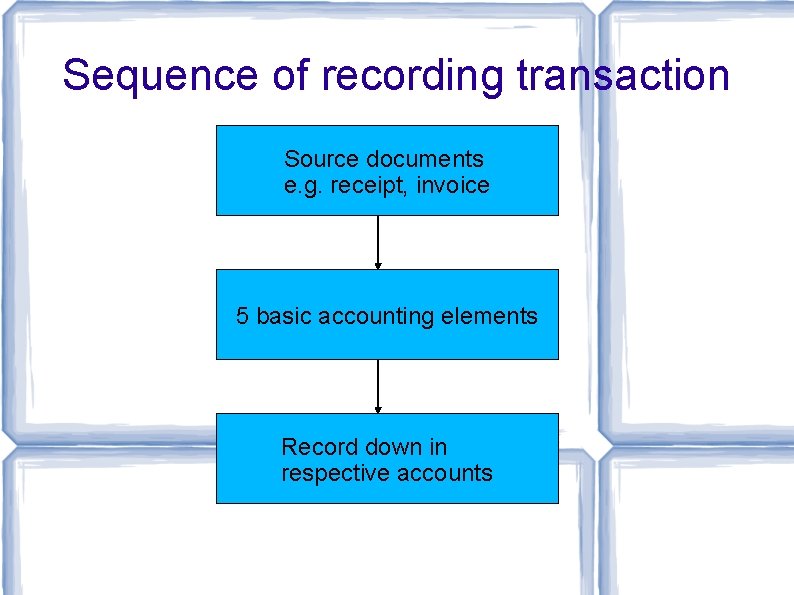 Sequence of recording transaction

Source documents
e.g. receipt, invoice

5 basic accounting elements

Record down in
respective accounts